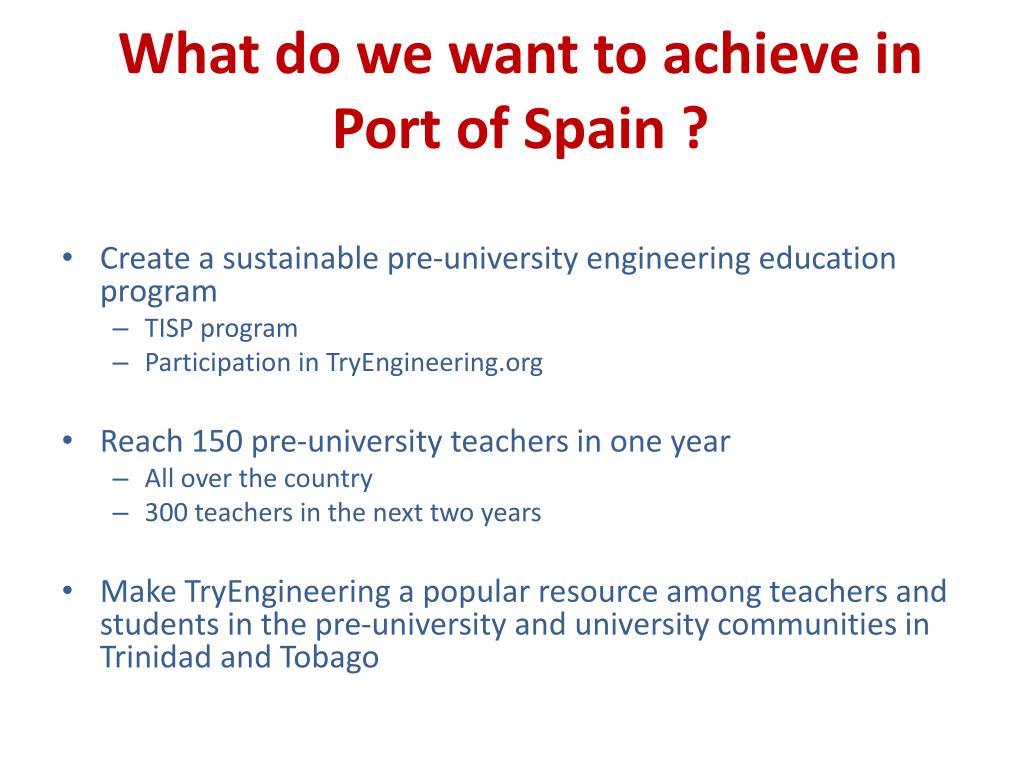 What do we want to achieve in Port of Spain ?

• Create a sustainable pre-university engineering education program
– TISP program
– Participation in TryEngineering.org

• Reach 150 pre-university teachers in one year
– All over the country
– 300 teachers in the next two years

• Make TryEngineering a popular resource among teachers and students in the pre-university and university communities in Trinidad and Tobago